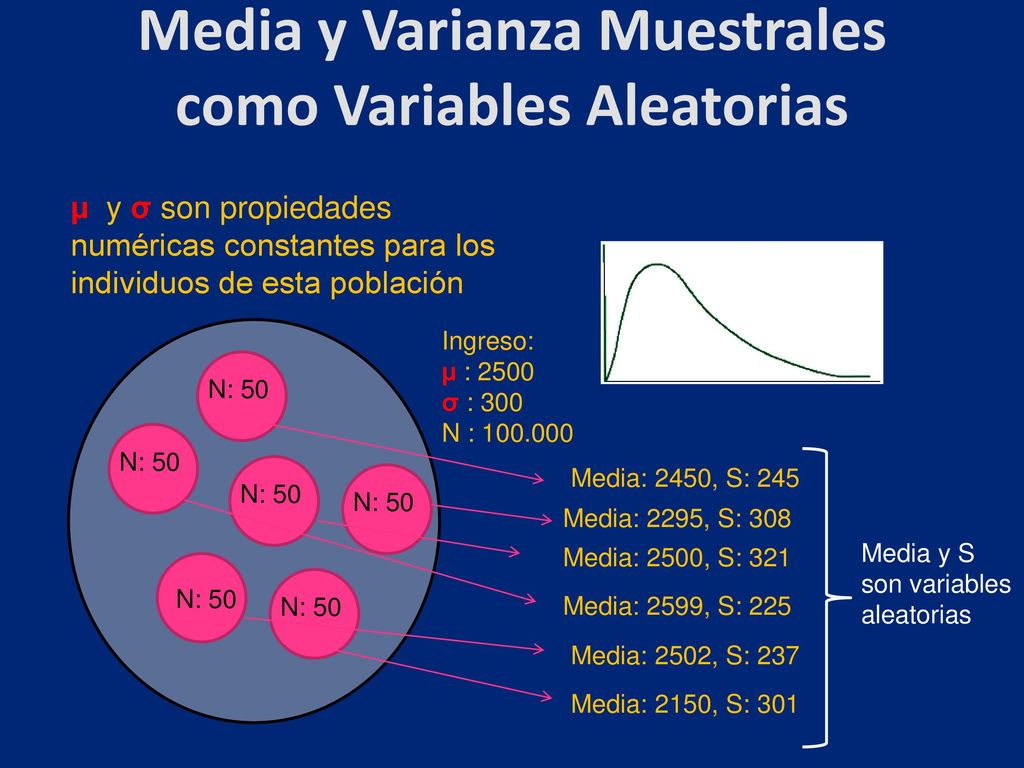 Media y Varianza Muestrales como Variables Aleatorias

μ y σ son propiedades numéricas constantes para los individuos de esta población

Ingreso:
μ : 2500
σ : 300
N : 100.000

N: 50
N: 50
N: 50
N: 50
N: 50
N: 50

Media: 2450, S: 245
Media: 2295, S: 308
Media: 2500, S: 321
Media: 2599, S: 225
Media: 2502, S: 237
Media: 2150, S: 301

Media y S son variables aleatorias